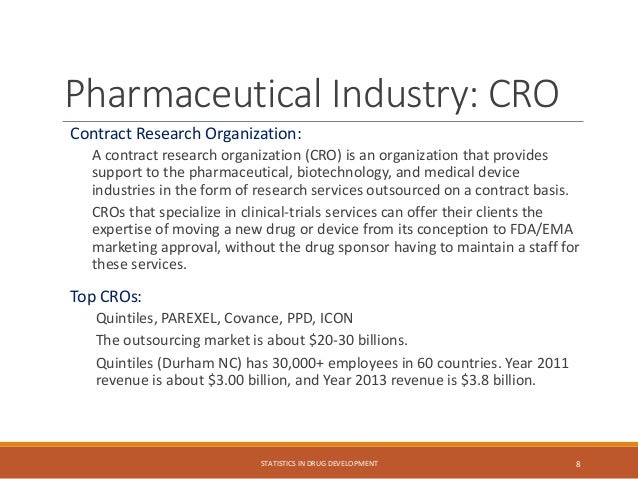 Pharmaceutical Industry: CRO

Contract Research Organization:

A contract research organization (CRO) is an organization that provides support to the pharmaceutical, biotechnology, and medical device industries in the form of research services outsourced on a contract basis.

CROs that specialize in clinical-trials services can offer their clients the expertise of moving a new drug or device from its conception to FDA/EMA marketing approval, without the drug sponsor having to maintain a staff for these services.

Top CROs:

Quintiles, PAREXEL, Covance, PPD, ICON

The outsourcing market is about \$20-30 billions.

Quintiles (Durham NC) has 30,000+ employees in 60 countries. Year 2011 revenue is about \$3.00 billion, and Year 2013 revenue is \$3.8 billion.

STATISTICS IN DRUG DEVELOPMENT

8